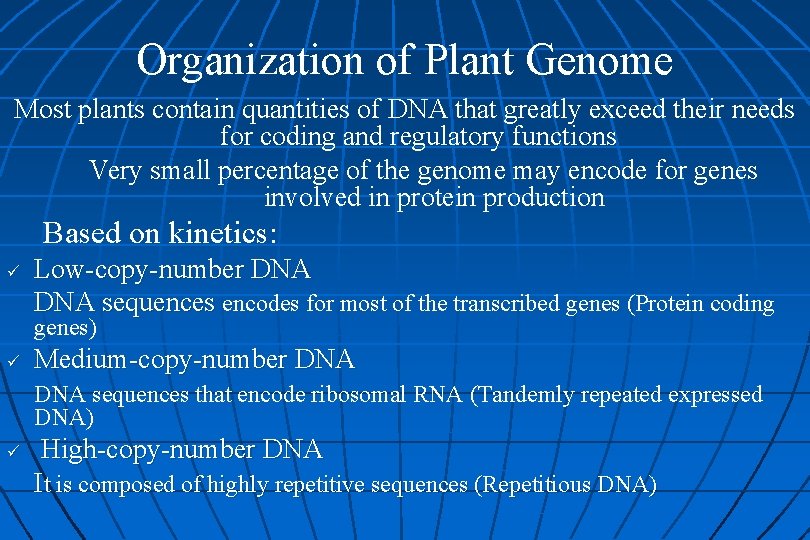 Organization of Plant Genome

Most plants contain quantities of DNA that greatly exceed their needs for coding and regulatory functions

Very small percentage of the genome may encode for genes involved in protein production

Based on kinetics:

✓ Low-copy-number DNA

DNA sequences encodes for most of the transcribed genes (Protein coding genes)

✓ Medium-copy-number DNA

DNA sequences that encode ribosomal RNA (Tandemly repeated expressed DNA)

✓ High-copy-number DNA

It is composed of highly repetitive sequences (Repetitious DNA)